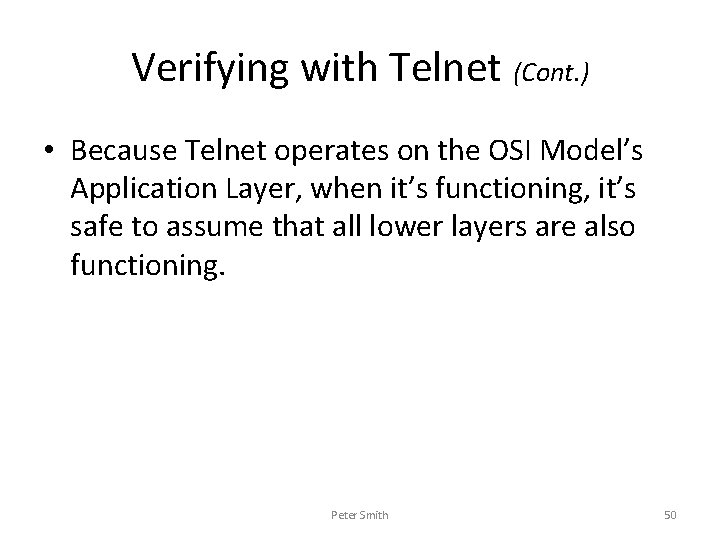 Verifying with Telnet (Cont.)

• Because Telnet operates on the OSI Model’s Application Layer, when it’s functioning, it’s safe to assume that all lower layers are also functioning.

Peter Smith

50